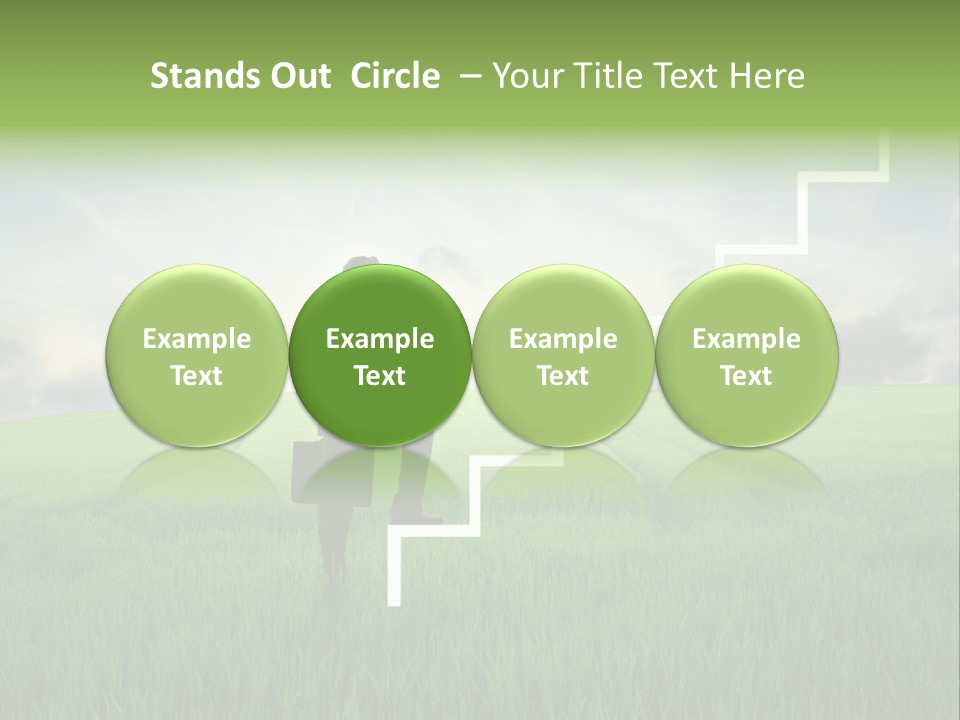 Stands Out Circle – Your Title Text Here

Example Text

Example Text

Example Text

Example Text